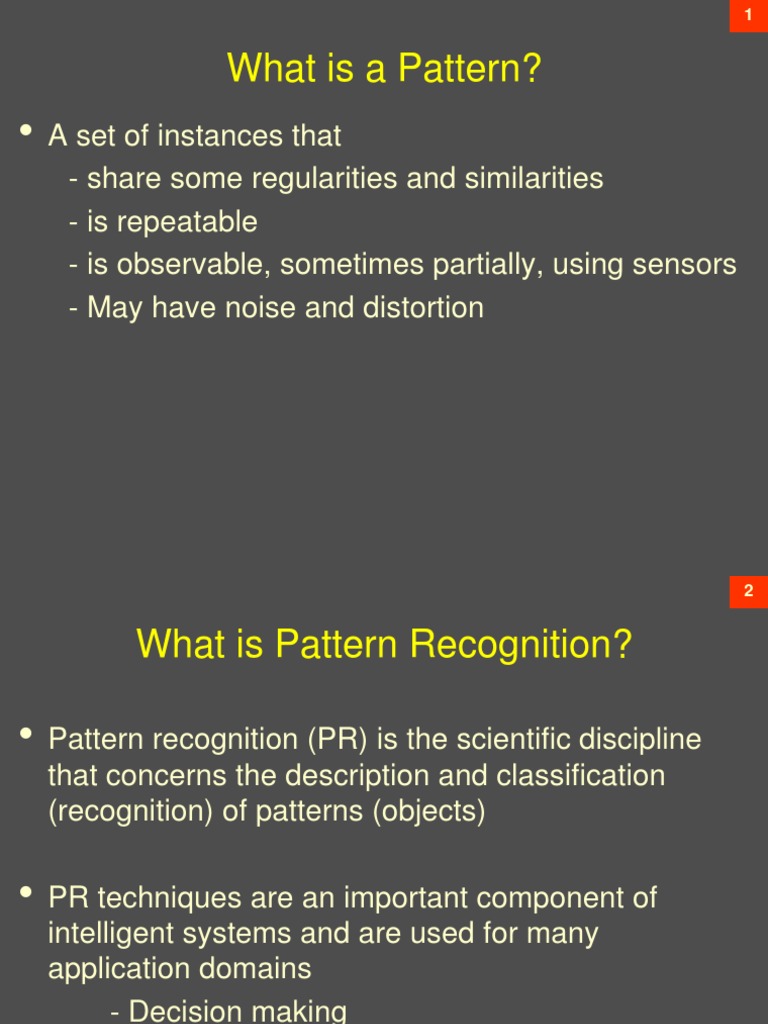 1

What is a Pattern?

• A set of instances that
- share some regularities and similarities
- is repeatable
- is observable, sometimes partially, using sensors
- May have noise and distortion

2

What is Pattern Recognition?

• Pattern recognition (PR) is the scientific discipline that concerns the description and classification (recognition) of patterns (objects)

• PR techniques are an important component of intelligent systems and are used for many application domains
- Decision making